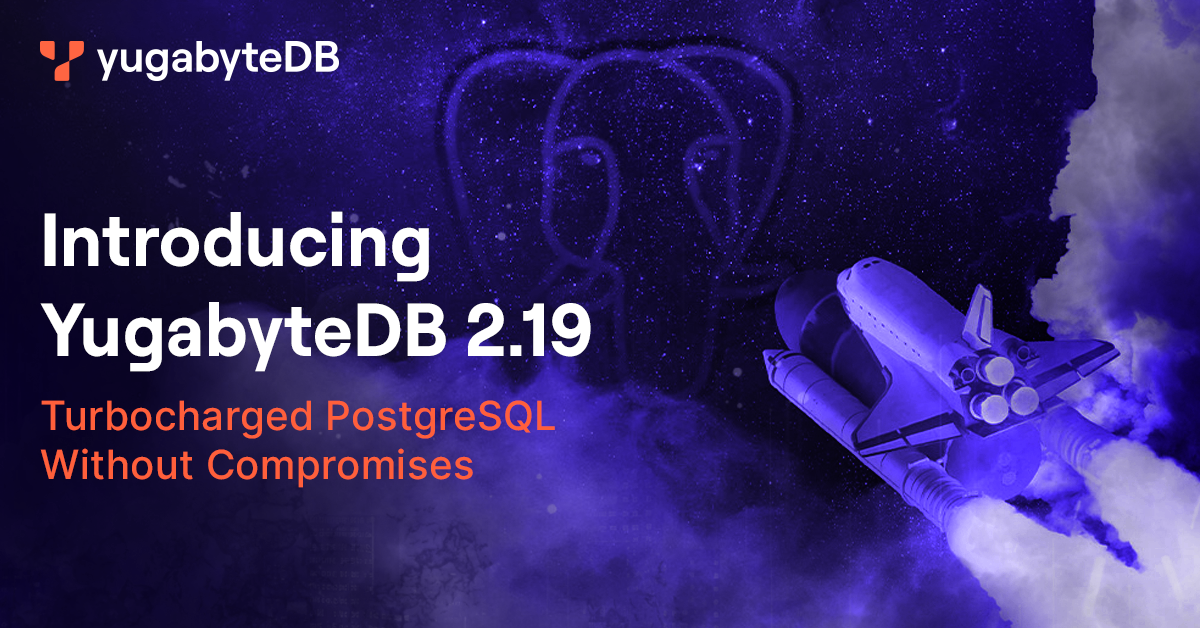 yugabyteDB

Introducing YugabyteDB 2.19

Turbocharged PostgreSQL Without Compromises